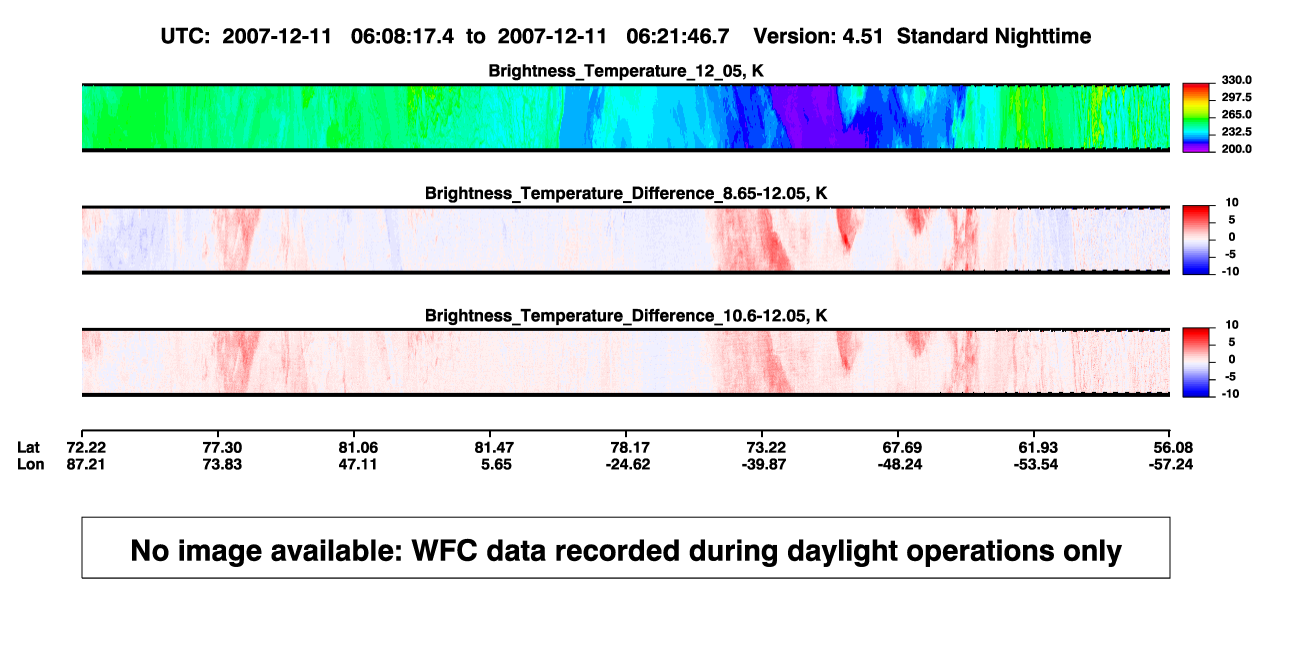 UTC: 2007-12-11 06:08:17.4 to 2007-12-11 06:21:46.7 Version: 4.51 Standard Nighttime

Brightness_Temperature_12_05, K

330.0
297.5
265.0
232.5
200.0

Brightness_Temperature_Difference_8.65-12.05, K

10
5
0
-5
-10

Brightness_Temperature_Difference_10.6-12.05, K

10
5
0
-5
-10

| Lat | 72.22 | 77.30 | 81.06 | 81.47 | 78.17 | 73.22 | 67.69 | 61.93 | 56.08 |
|---|---|---|---|---|---|---|---|---|---|
| Lon | 87.21 | 73.83 | 47.11 | 5.65 | -24.62 | -39.87 | -48.24 | -53.54 | -57.24 |

No image available: WFC data recorded during daylight operations only